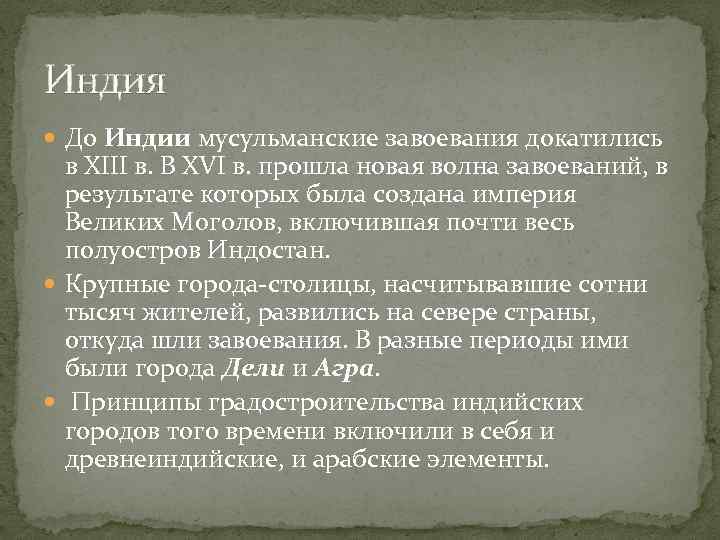 Индия

До Индии мусульманские завоевания докатились в XIII в. В XVI в. прошла новая волна завоеваний, в результате которых была создана империя Великих Моголов, включившая почти весь полуостров Индостан.

Крупные города-столицы, насчитывавшие сотни тысяч жителей, развились на севере страны, откуда шли завоевания. В разные периоды ими были города Дели и Агра.

Принципы градостроительства индийских городов того времени включили в себя и древнеиндийские, и арабские элементы.